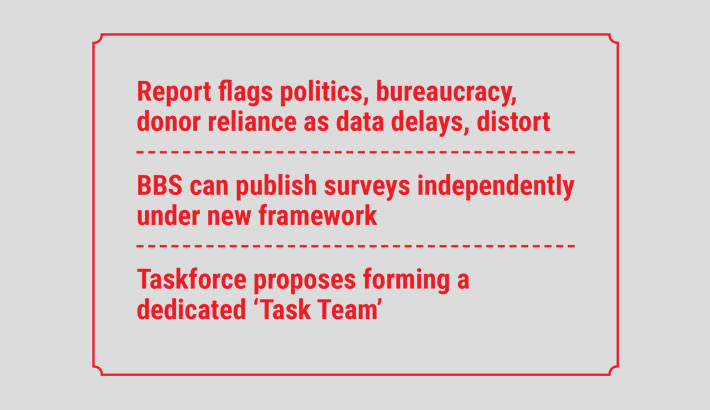 Report flags politics, bureaucracy, donor reliance as data delays, distort

BBS can publish surveys independently under new framework

Taskforce proposes forming a dedicated ‘Task Team’